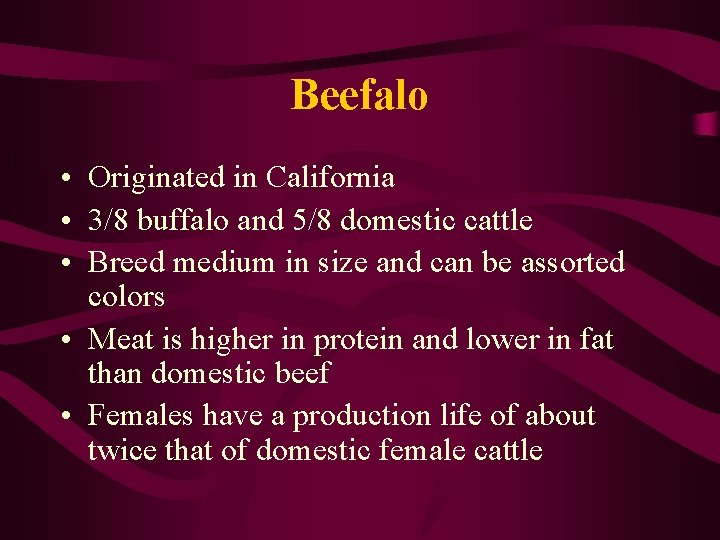 Beefalo

• Originated in California
• 3/8 buffalo and 5/8 domestic cattle
• Breed medium in size and can be assorted colors
• Meat is higher in protein and lower in fat than domestic beef
• Females have a production life of about twice that of domestic female cattle